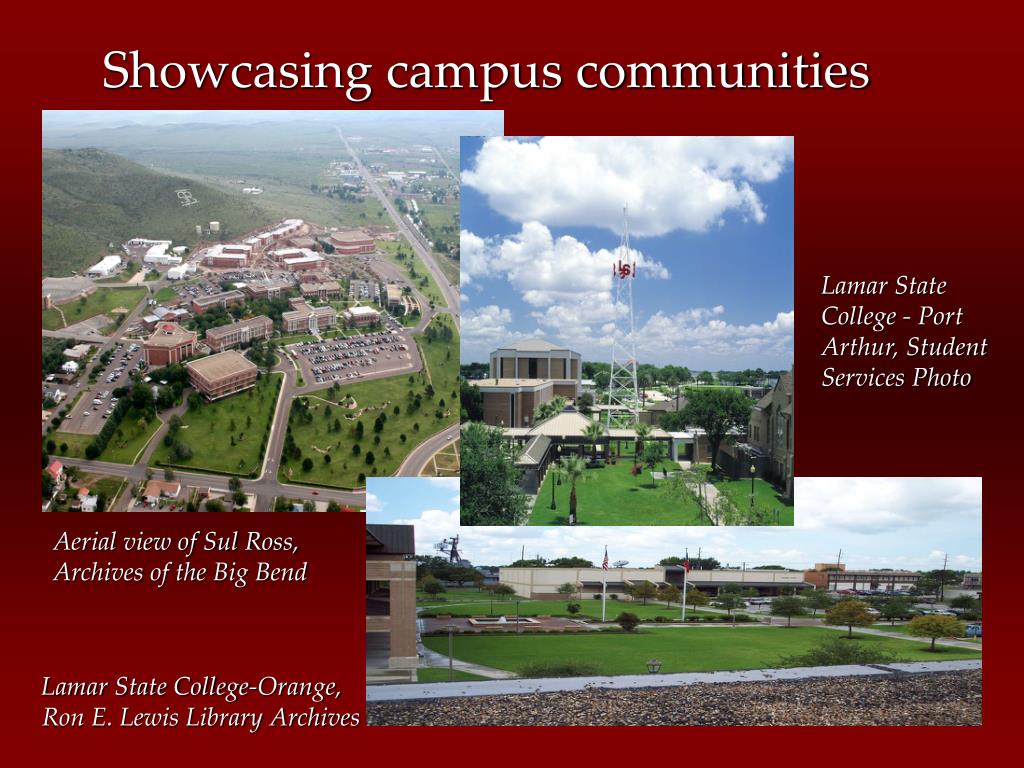 Showcasing campus communities

Lamar State College - Port Arthur, Student Services Photo

Aerial view of Sul Ross, Archives of the Big Bend

Lamar State College-Orange, Ron E. Lewis Library Archives